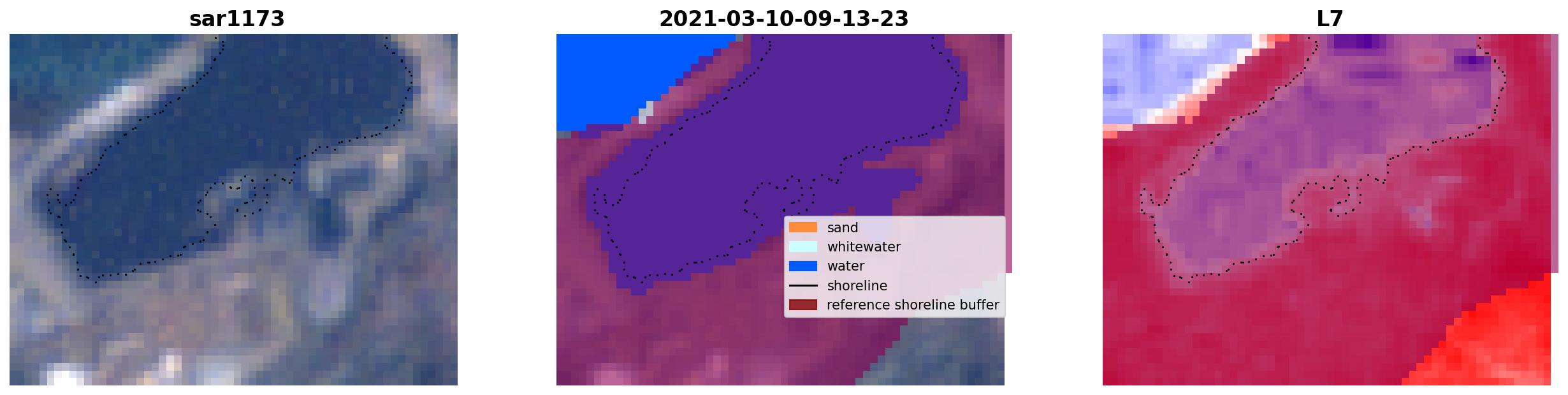 sar1173

2021-03-10-09-13-23

sand
whitewater
water
shoreline
reference shoreline buffer

L7